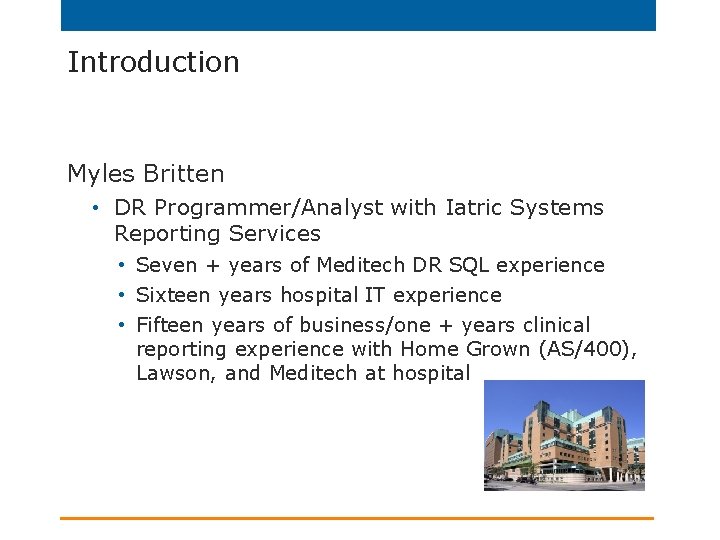 Introduction

Myles Britten

• DR Programmer/Analyst with Iatric Systems Reporting Services

• Seven + years of Meditech DR SQL experience

• Sixteen years hospital IT experience

• Fifteen years of business/one + years clinical reporting experience with Home Grown (AS/400), Lawson, and Meditech at hospital